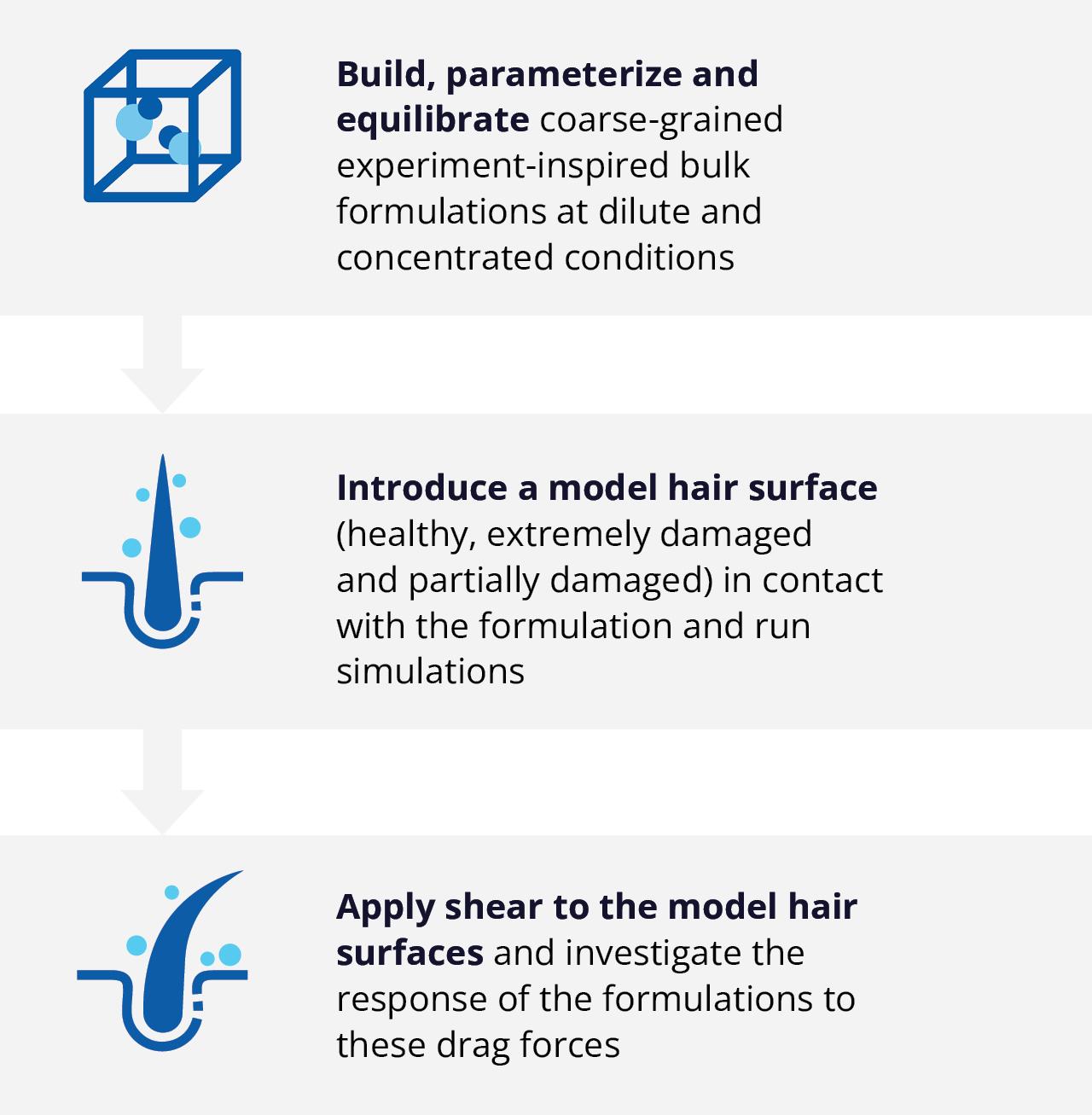 Build, parameterize and equilibrate coarse-grained experiment-inspired bulk formulations at dilute and concentrated conditions

Introduce a model hair surface (healthy, extremely damaged and partially damaged) in contact with the formulation and run simulations

Apply shear to the model hair surfaces and investigate the response of the formulations to these drag forces